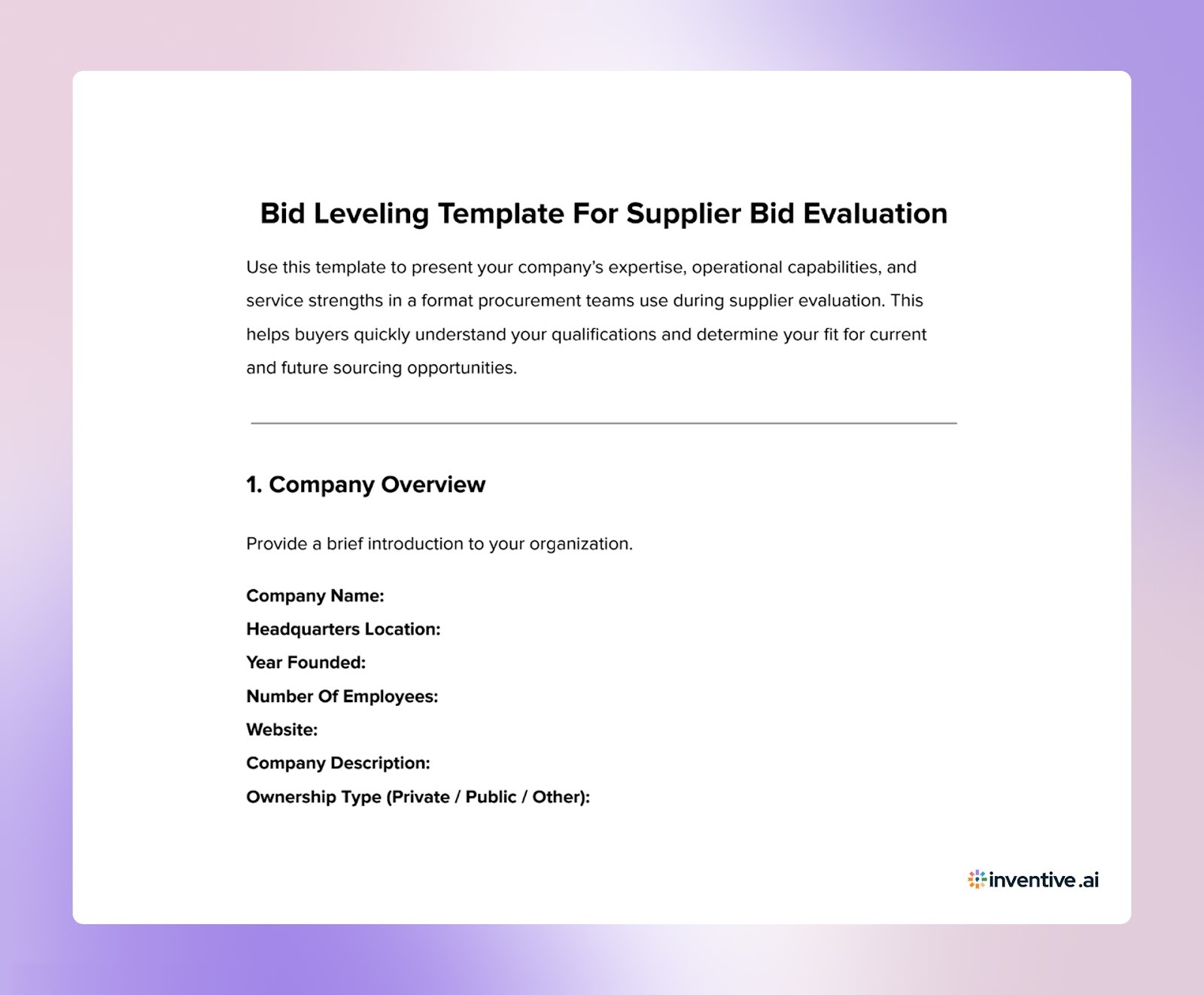 Bid Leveling Template For Supplier Bid Evaluation

Use this template to present your company's expertise, operational capabilities, and service strengths in a format procurement teams use during supplier evaluation. This helps buyers quickly understand your qualifications and determine your fit for current and future sourcing opportunities.

1. Company Overview

Provide a brief introduction to your organization.

Company Name:
Headquarters Location:
Year Founded:
Number Of Employees:
Website:
Company Description:
Ownership Type (Private / Public / Other):

inventive.ai